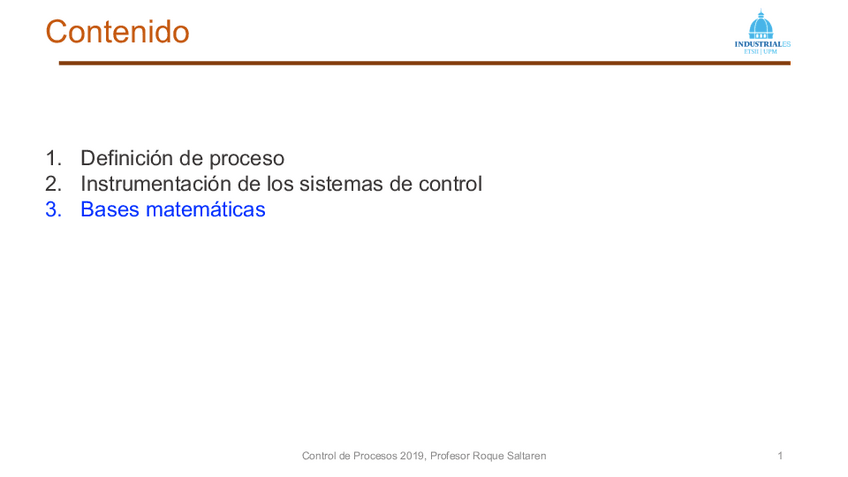 Contenido

INDUSTRIALES
ETSII | UPM

1. Definición de proceso
2. Instrumentación de los sistemas de control
3. Bases matemáticas

Control de Procesos 2019, Profesor Roque Saltaren

1